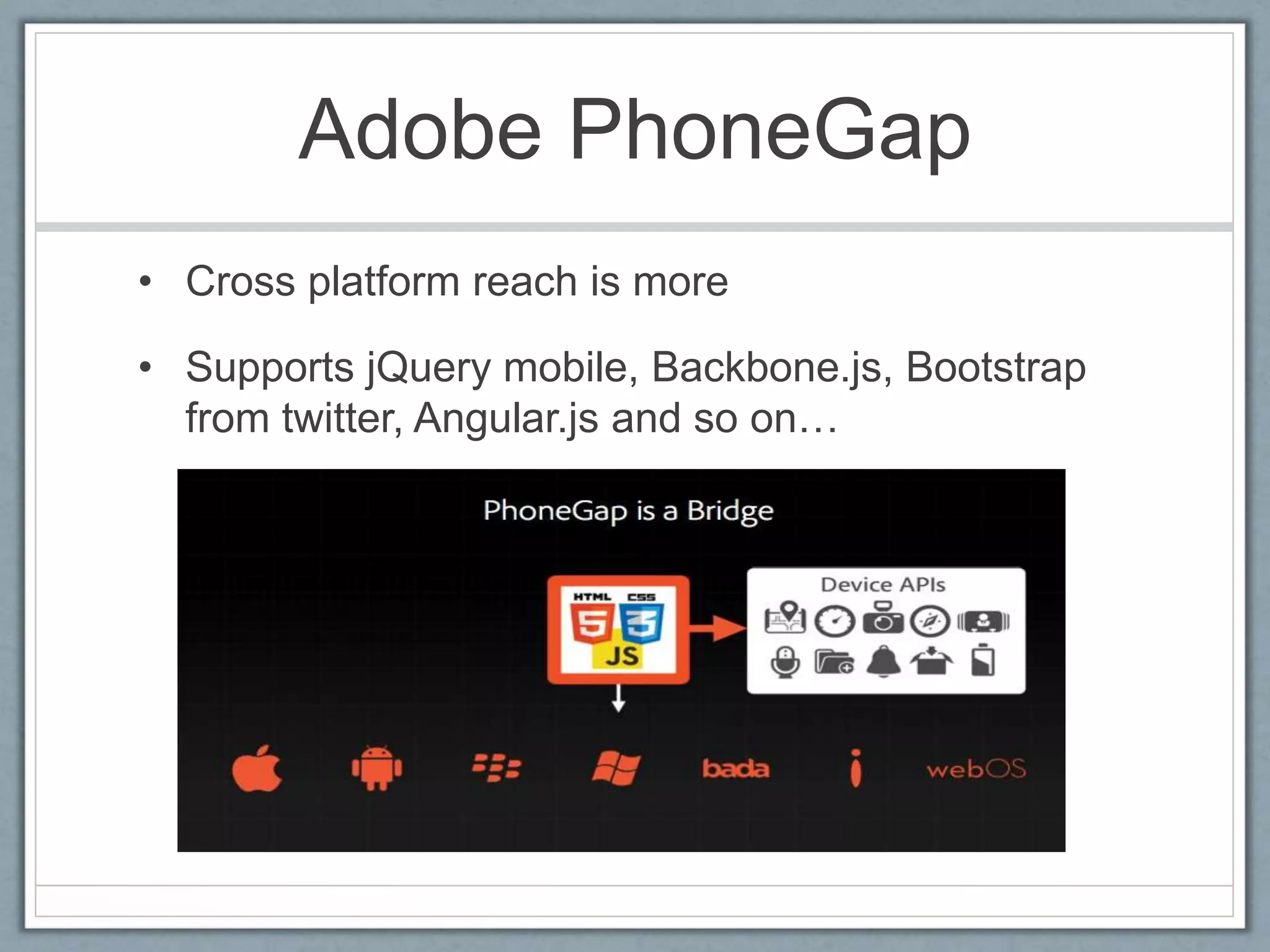 Adobe PhoneGap

• Cross platform reach is more

• Supports jQuery mobile, Backbone.js, Bootstrap from twitter, Angular.js and so on…

PhoneGap is a Bridge

HTML CSS
5 3
JS

Device APIs

bada

webOS